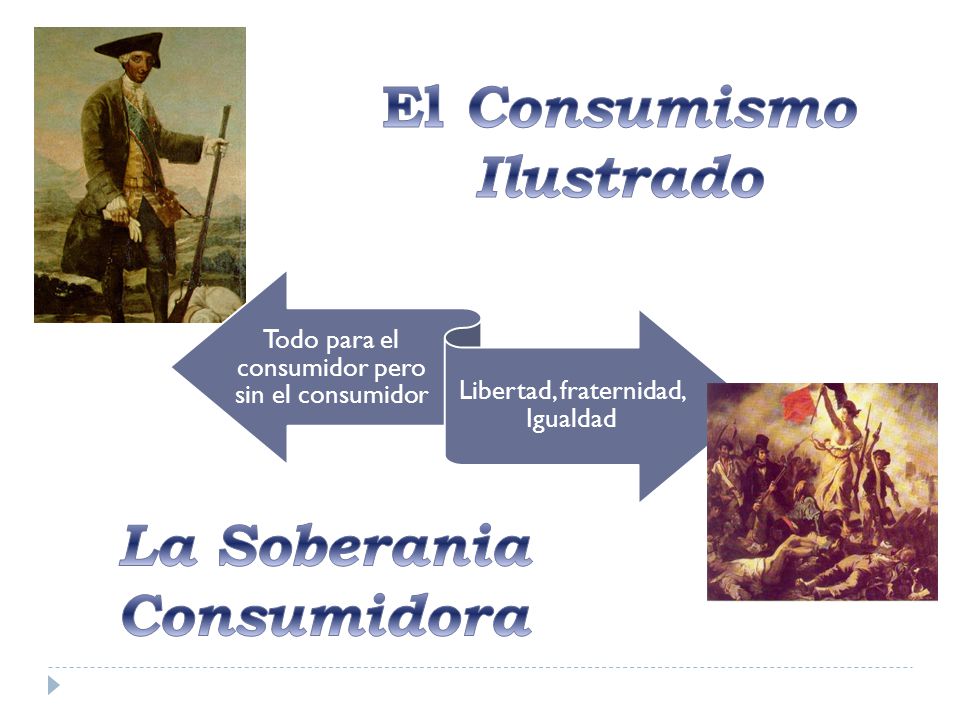 El Consumismo Ilustrado

Todo para el consumidor pero sin el consumidor

Libertad, fraternidad, Igualdad

La Soberania Consumidora